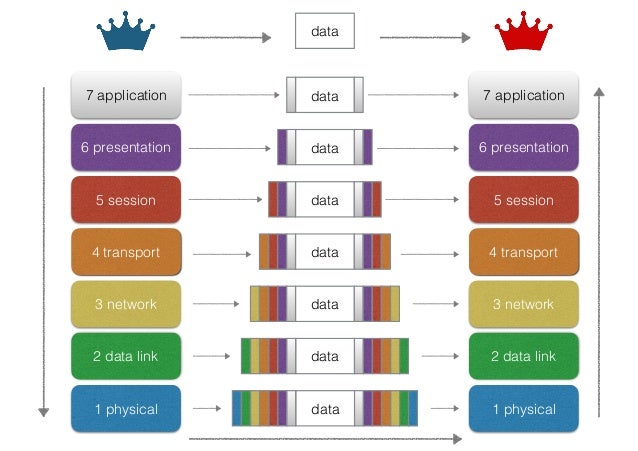 data

7 application
data
7 application

6 presentation
data
6 presentation

5 session
data
5 session

4 transport
data
4 transport

3 network
data
3 network

2 data link
data
2 data link

1 physical
data
1 physical